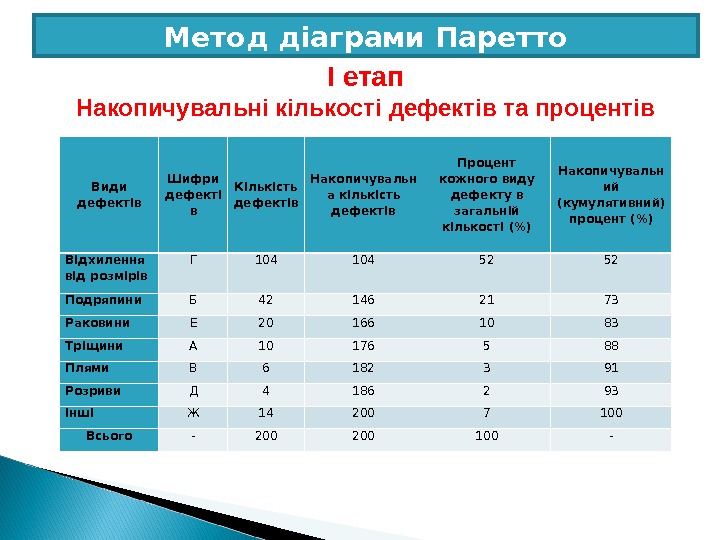 Метод діаграми Паретто

І етап

Накопичувальні кількості дефектів та процентів

| Види дефектів | Шифри дефектів | Кількість дефектів | Накопичувальна кількість дефектів | Процент кожного виду дефекту в загальній кількості (%) | Накопичувальний (кумулятивний) процент (%) |
|---|---|---|---|---|---|
| Відхилення від розмірів | Г | 104 | 104 | 52 | 52 |
| Подряпини | Б | 42 | 146 | 21 | 73 |
| Раковини | Е | 20 | 166 | 10 | 83 |
| Тріщини | А | 10 | 176 | 5 | 88 |
| Плями | В | 6 | 182 | 3 | 91 |
| Розриви | Д | 4 | 186 | 2 | 93 |
| Інші | Ж | 14 | 200 | 7 | 100 |
| Всього | - | 200 | 200 | 100 | - |